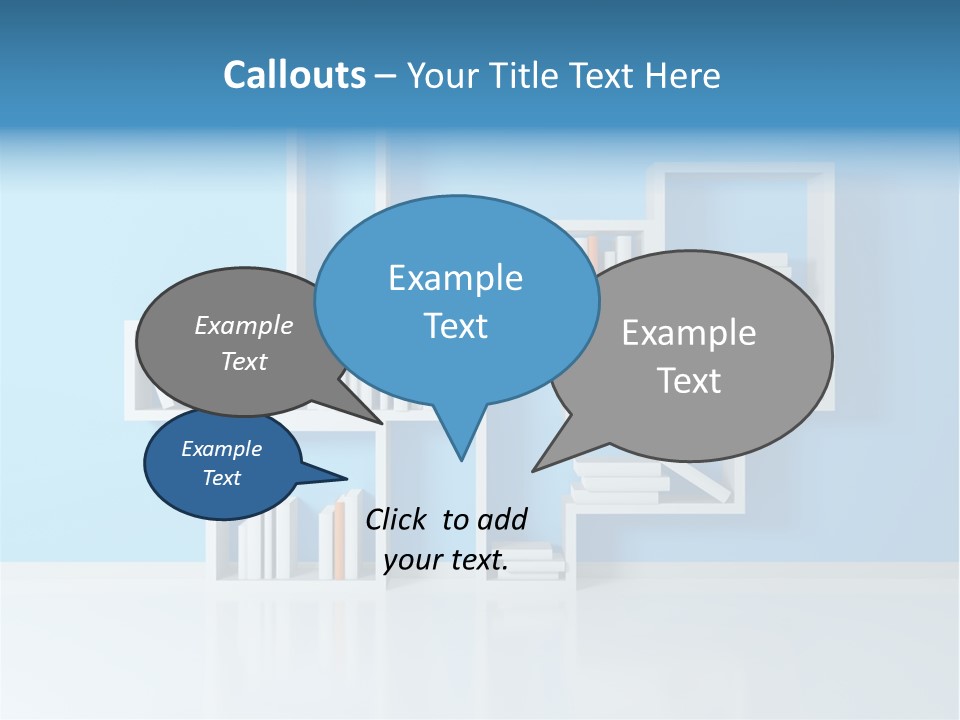 Callouts – Your Title Text Here

Example Text

Example Text

Example Text

Example Text

Click to add your text.